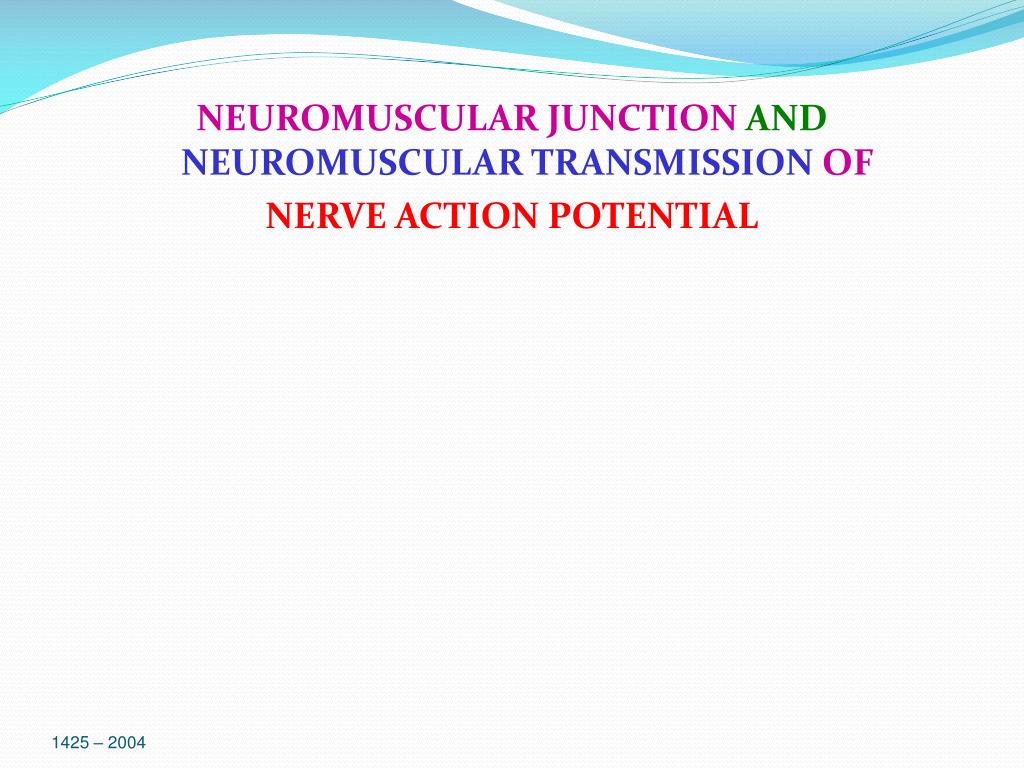 NEUROMUSCULAR JUNCTION AND NEUROMUSCULAR TRANSMISSION OF NERVE ACTION POTENTIAL

1425 – 2004